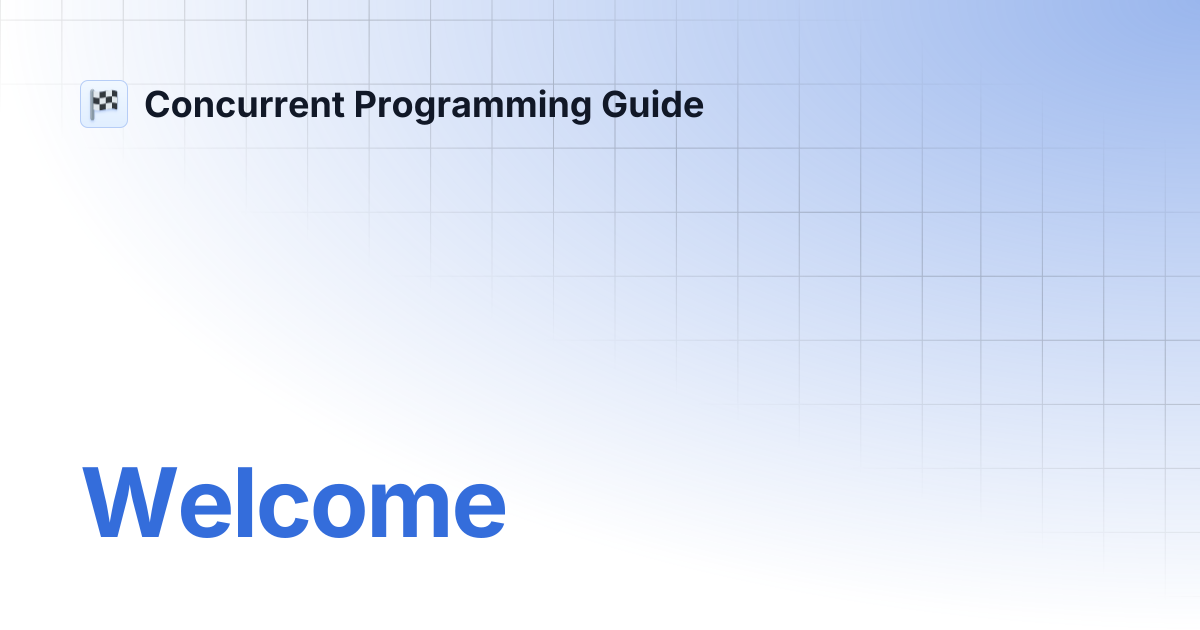 Concurrent Programming Guide

Welcome